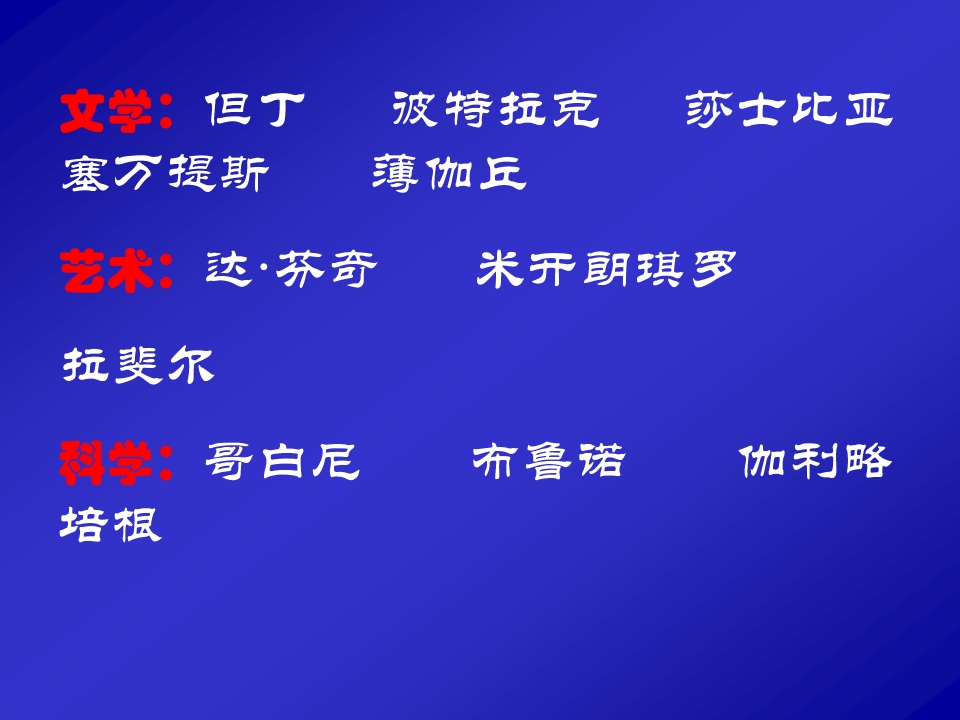 文学：但丁　　彼特拉克　　莎士比亚　塞万提斯　　薄伽丘

艺术：达·芬奇　　米开朗琪罗

拉斐尔

科学：哥白尼　　布鲁诺　　伽利略　培根